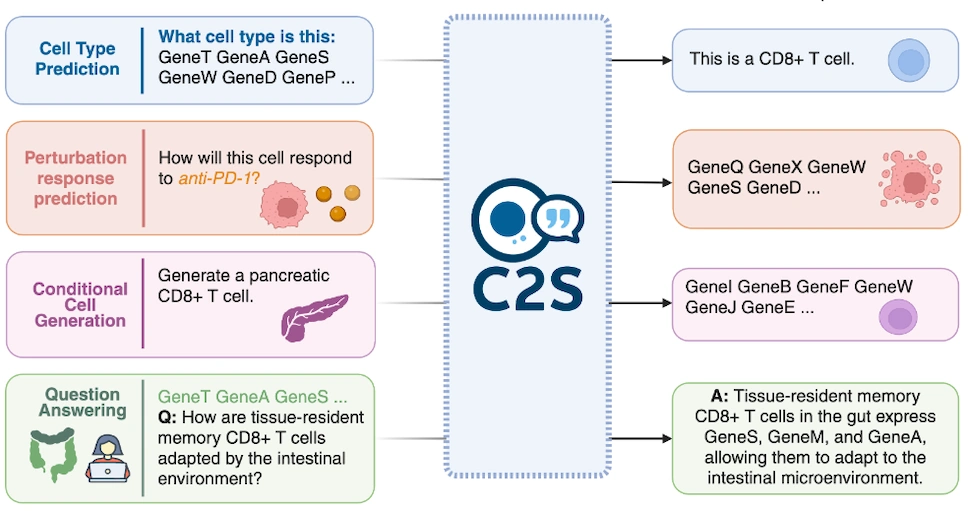 Cell Type Prediction

What cell type is this:
GeneT GeneA GeneS GeneW GeneD GeneP ...

Perturbation response prediction

How will this cell respond to anti-PD-1?

Conditional Cell Generation

Generate a pancreatic CD8+ T cell.

Question Answering

GeneT GeneA GeneS ...
Q: How are tissue-resident memory CD8+ T cells adapted by the intestinal environment?

C2S

This is a CD8+ T cell.

GeneQ GeneX GeneW GeneS GeneD ...

GeneI GeneB GeneF GeneW GeneJ GeneE ...

A: Tissue-resident memory CD8+ T cells in the gut express GeneS, GeneM, and GeneA, allowing them to adapt to the intestinal microenvironment.